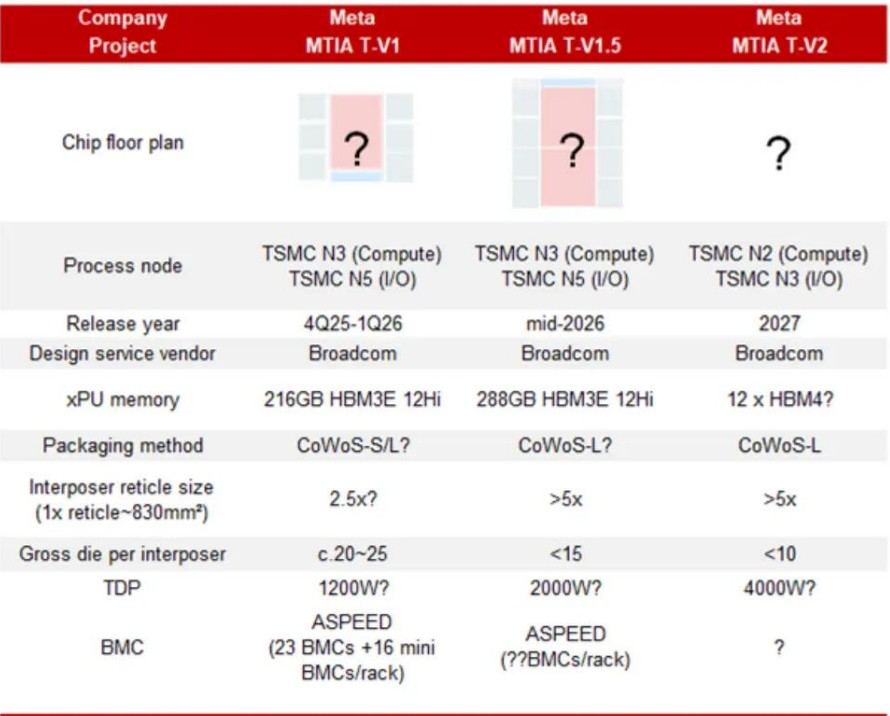 | Company Project | Meta MTIA T-V1 | Meta MTIA T-V1.5 | Meta MTIA T-V2 |
|---|---|---|---|
| Chip floor plan | ? | ? | ? |
| Process node | TSMC N3 (Compute) TSMC N5 (I/O) | TSMC N3 (Compute) TSMC N5 (I/O) | TSMC N2 (Compute) TSMC N3 (I/O) |
| Release year | 4Q25-1Q26 | mid-2026 | 2027 |
| Design service vendor | Broadcom | Broadcom | Broadcom |
| xPU memory | 216GB HBM3E 12Hi | 288GB HBM3E 12Hi | 12 x HBM4? |
| Packaging method | CoWoS-S/L? | CoWoS-L? | CoWoS-L |
| Interposer reticle size (1x reticle~830mm²) | 2.5x? | >5x | >5x |
| Gross die per interposer | c.20~25 | <15 | <10 |
| TDP | 1200W? | 2000W? | 4000W? |
| BMC | ASPEED (23 BMCs +16 mini BMCs/rack) | ASPEED (??BMCs/rack) | ? |